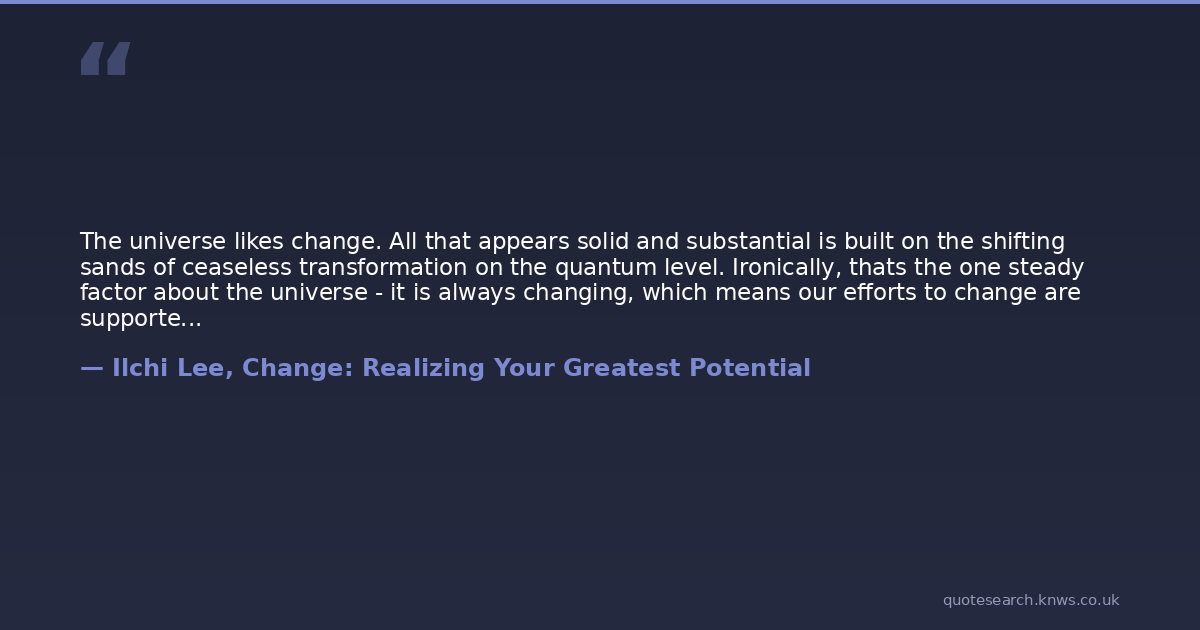 “

The universe likes change. All that appears solid and substantial is built on the shifting sands of ceaseless transformation on the quantum level. Ironically, thats the one steady factor about the universe - it is always changing, which means our efforts to change are supporte...

— Ilchi Lee, Change: Realizing Your Greatest Potential

quotesearch.knws.co.uk